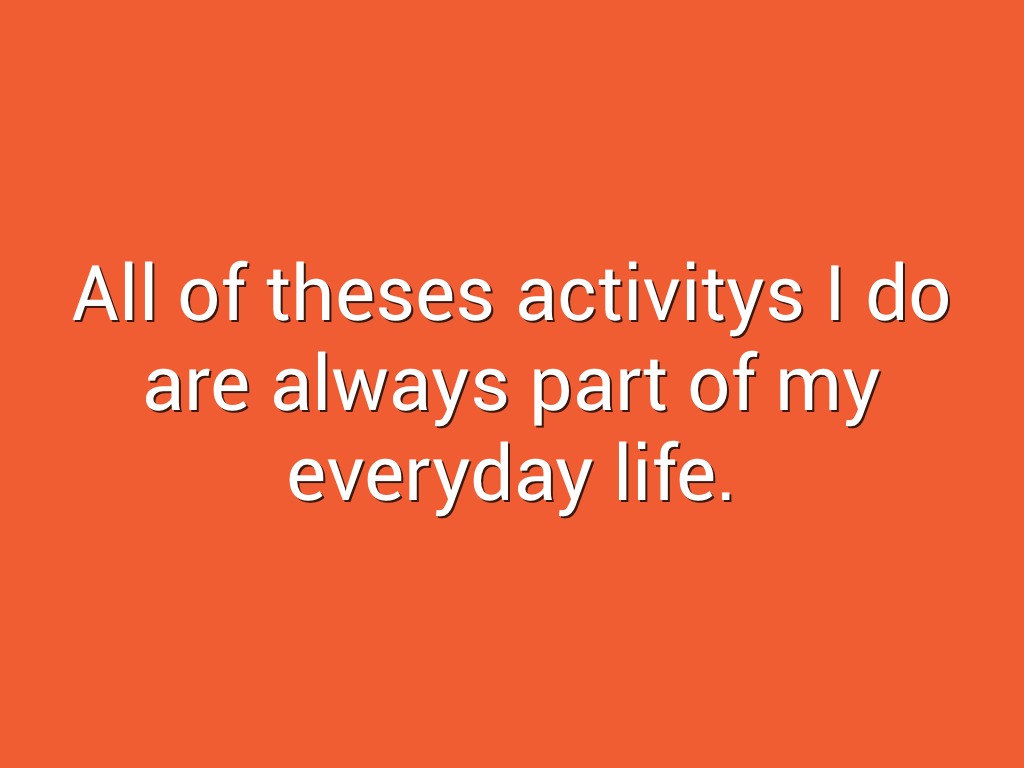 All of theses activitys I do are always part of my everyday life.